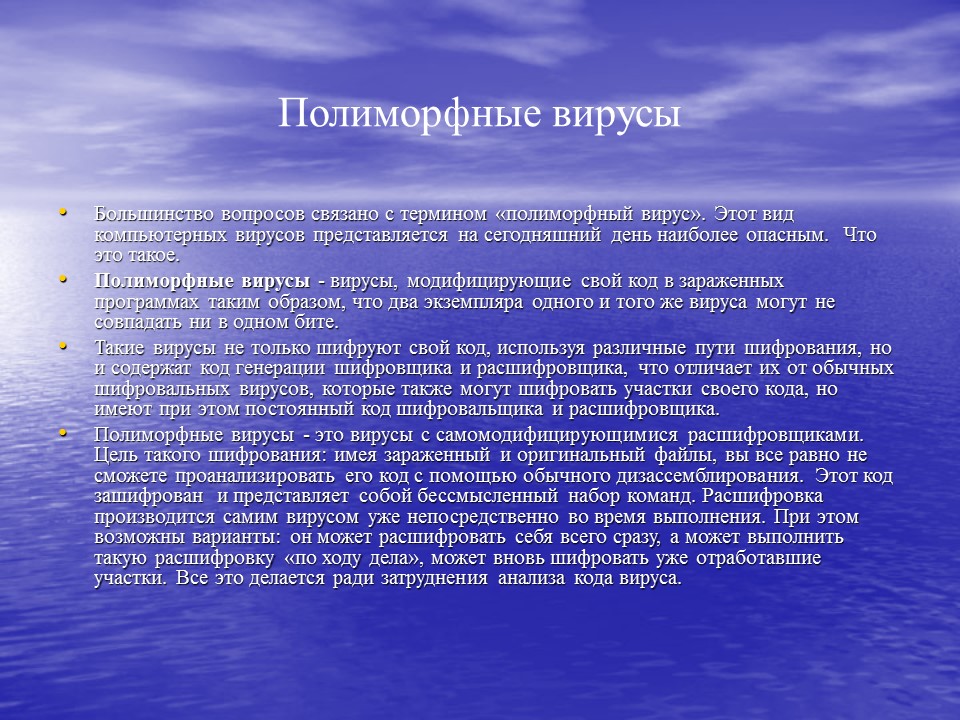 Полиморфные вирусы

• Большинство вопросов связано с термином «полиморфный вирус». Этот вид компьютерных вирусов представляется на сегодняшний день наиболее опасным. Что это такое.

• **Полиморфные вирусы** - вирусы, модифицирующие свой код в зараженных программах таким образом, что два экземпляра одного и того же вируса могут не совпадать ни в одном бите.

• Такие вирусы не только шифруют свой код, используя различные пути шифрования, но и содержат код генерации шифровщика и расшифровщика, что отличает их от обычных шифровальных вирусов, которые также могут шифровать участки своего кода, но имеют при этом постоянный код шифровальщика и расшифровщика.

• Полиморфные вирусы - это вирусы с самомодифицирующимися расшифровщиками. Цель такого шифрования: имея зараженный и оригинальный файлы, вы все равно не сможете проанализировать его код с помощью обычного дизассемблирования. Этот код зашифрован и представляет собой бессмысленный набор команд. Расшифровка производится самим вирусом уже непосредственно во время выполнения. При этом возможны варианты: он может расшифровать себя всего сразу, а может выполнить такую расшифровку «по ходу дела», может вновь шифровать уже отработавшие участки. Все это делается ради затруднения анализа кода вируса.